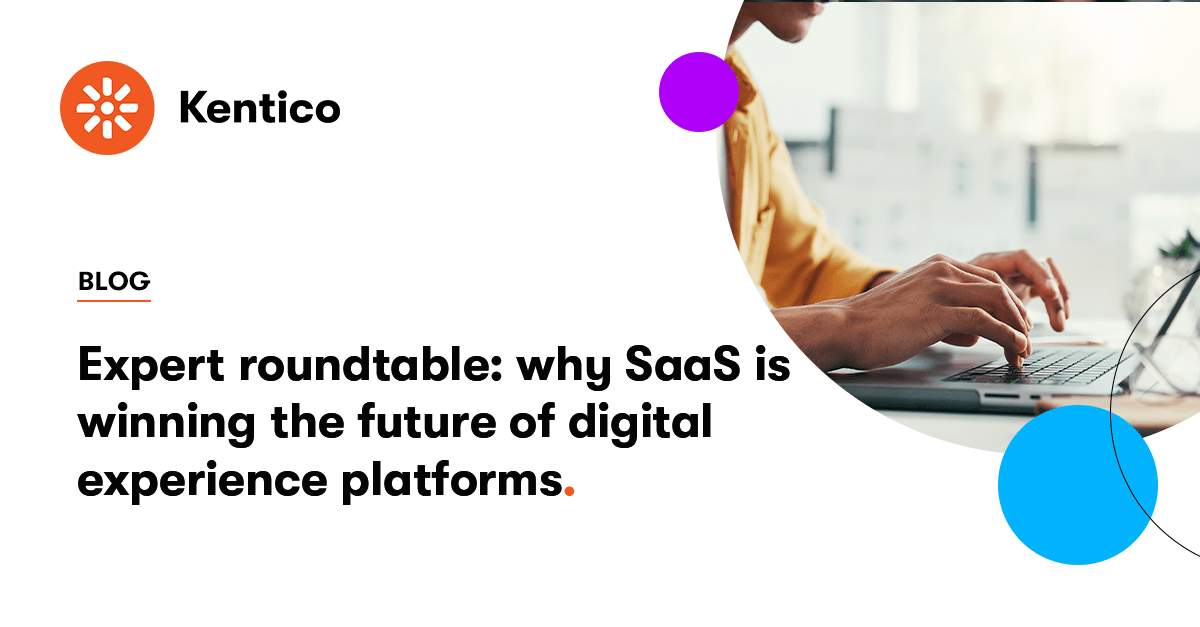 Kentico

BLOG

Expert roundtable: why SaaS is winning the future of digital experience platforms.